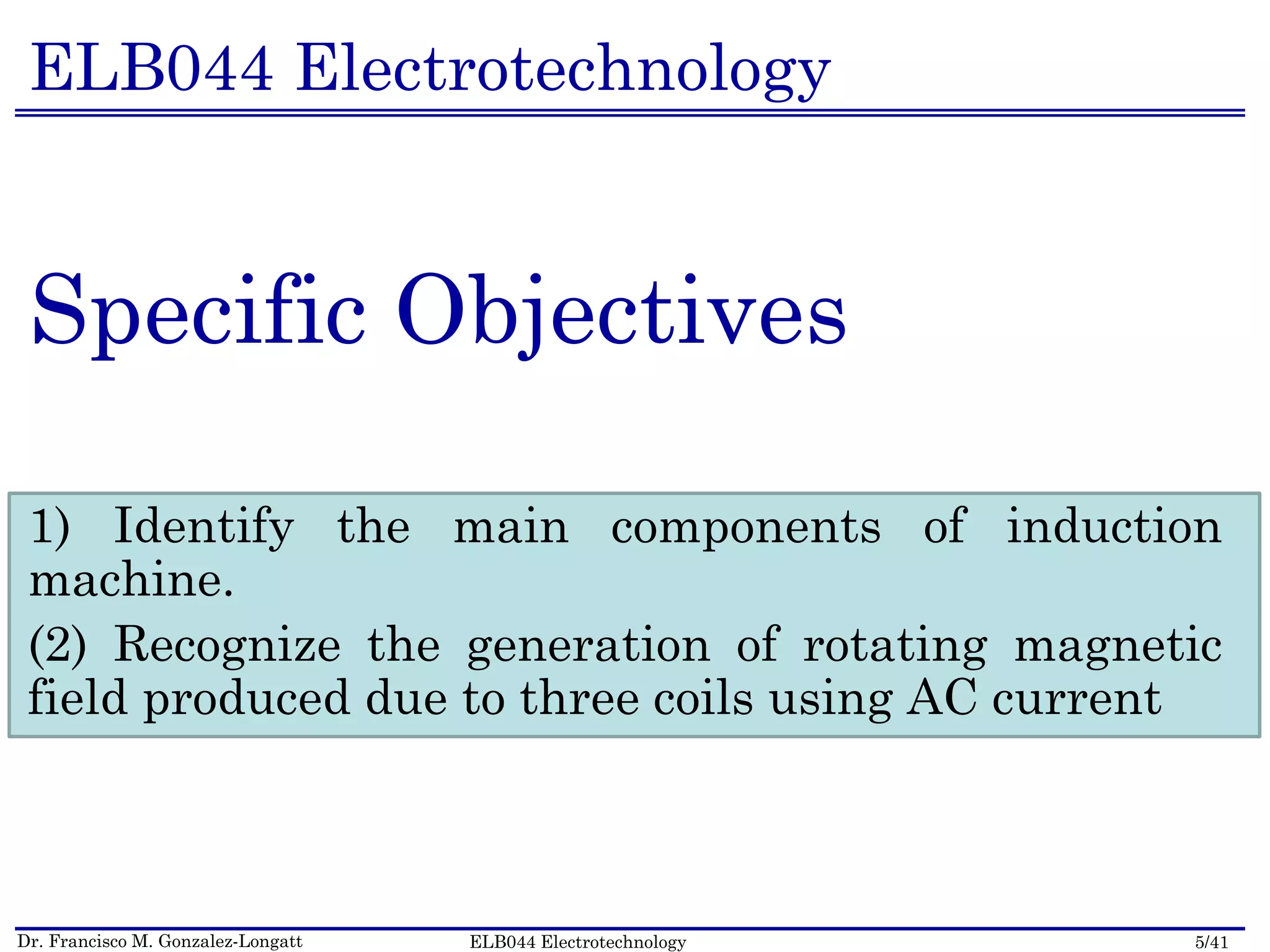 ELB044 Electrotechnology

Specific Objectives

1) Identify the main components of induction machine.

(2) Recognize the generation of rotating magnetic field produced due to three coils using AC current

Dr. Francisco M. Gonzalez-Longatt ELB044 Electrotechnology 5/41